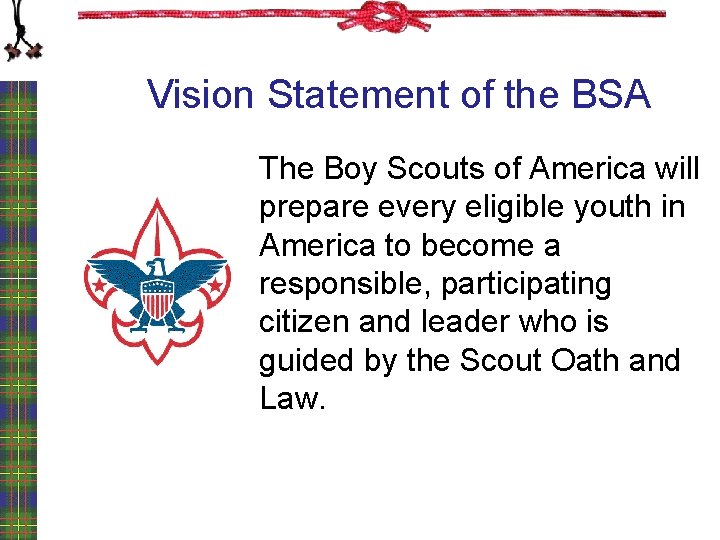 Vision Statement of the BSA

The Boy Scouts of America will prepare every eligible youth in America to become a responsible, participating citizen and leader who is guided by the Scout Oath and Law.